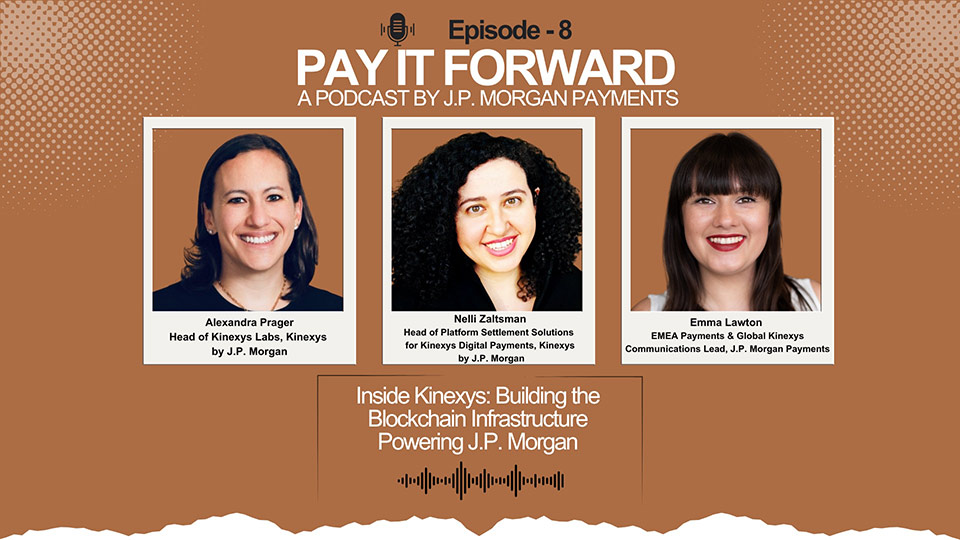 Episode - 8

PAY IT FORWARD

A PODCAST BY J.P. MORGAN PAYMENTS

Alexandra Prager
Head of Kinexys Labs, Kinexys by J.P. Morgan

Nelli Zaltsman
Head of Platform Settlement Solutions for Kinexys Digital Payments, Kinexys by J.P. Morgan

Emma Lawton
EMEA Payments & Global Kinexys Communications Lead, J.P. Morgan Payments

Inside Kinexys: Building the Blockchain Infrastructure Powering J.P. Morgan